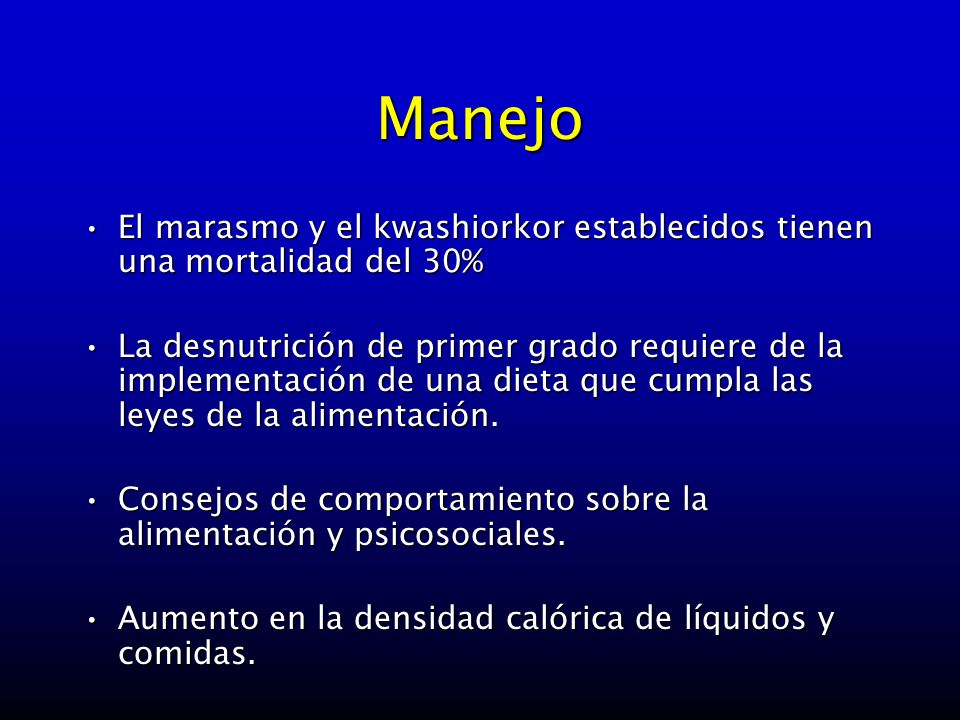 Manejo

• El marasmo y el kwashiorkor establecidos tienen una mortalidad del 30%

• La desnutrición de primer grado requiere de la implementación de una dieta que cumpla las leyes de la alimentación.

• Consejos de comportamiento sobre la alimentación y psicosociales.

• Aumento en la densidad calórica de líquidos y comidas.